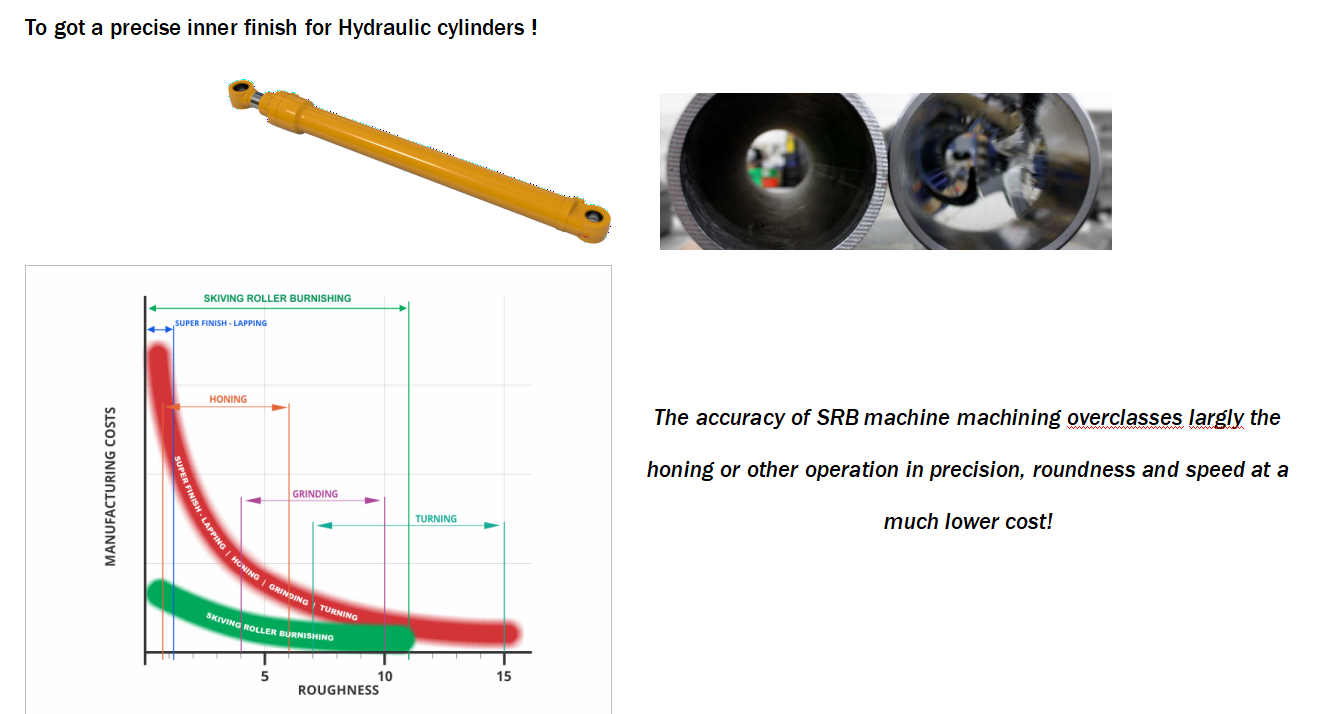 To got a precise inner finish for Hydraulic cylinders !

SKIVING ROLLER BURNISHING

SUPER FINISH - LAPPING

HONING

GRINDING

TURNING

MANUFACTURING COSTS

SUPER FINISH - LAPPING / HONING / GRINDING / TURNING

SKIVING ROLLER BURNISHING

5 10 15

ROUGHNESS

The accuracy of SRB machine machining overclasses largly the honing or other operation in precision, roundness and speed at a much lower cost!